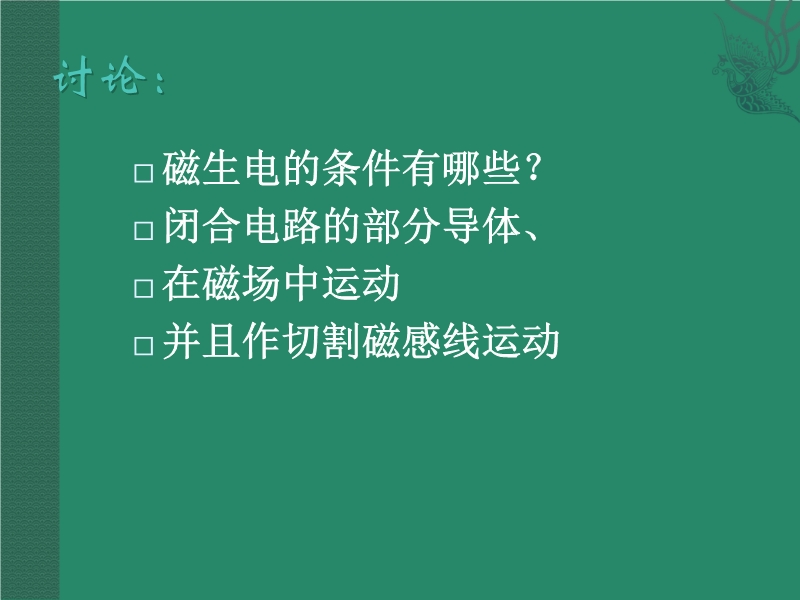 讨论：

□ 磁生电的条件有哪些？
□ 闭合电路的部分导体、
□ 在磁场中运动
□ 并且作切割磁感线运动